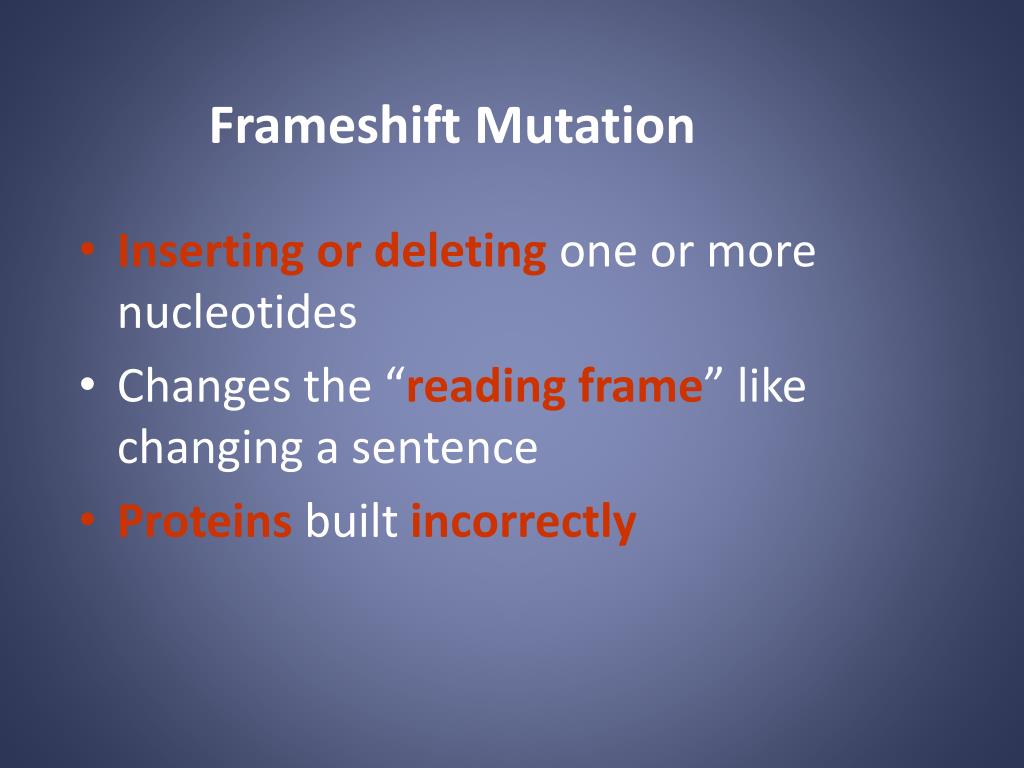 Frameshift Mutation

• Inserting or deleting one or more nucleotides
• Changes the “reading frame” like changing a sentence
• Proteins built incorrectly